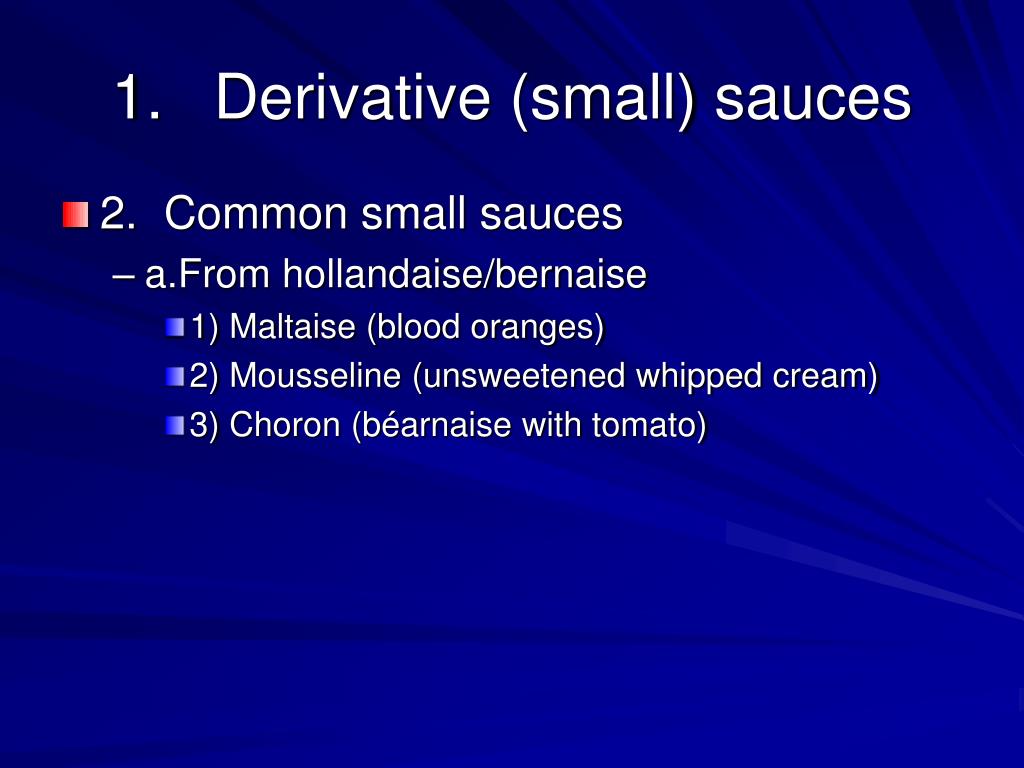 1. Derivative (small) sauces

2. Common small sauces

– a.From hollandaise/bernaise

1) Maltaise (blood oranges)

2) Mousseline (unsweetened whipped cream)

3) Choron (béarnaise with tomato)